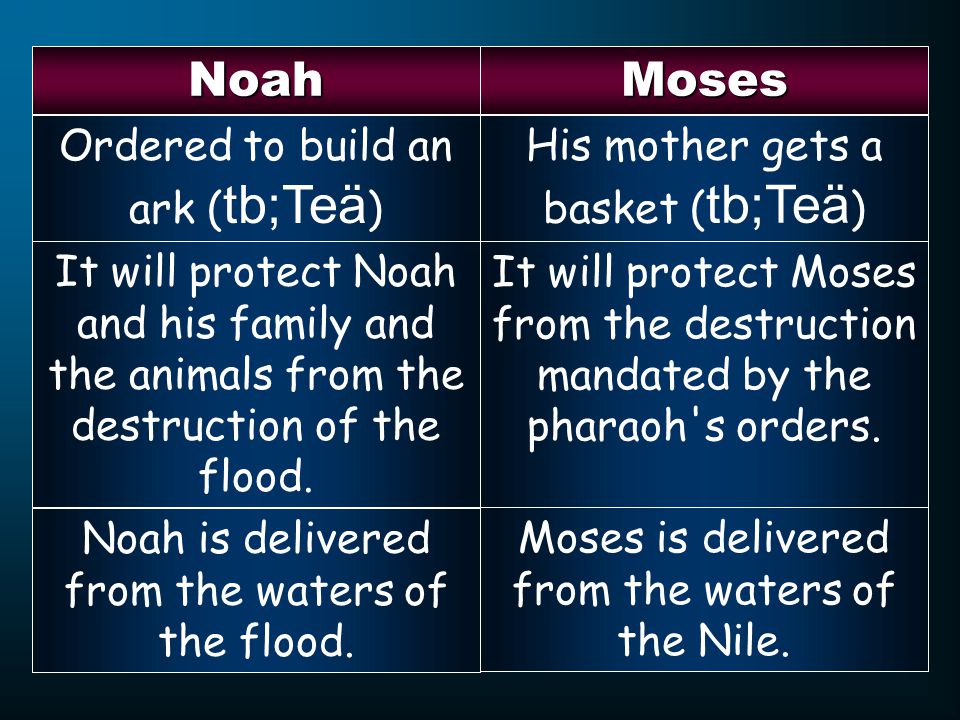 | Noah | Moses |
|---|---|
| Ordered to build an ark (tb;Teä) | His mother gets a basket (tb;Teä) |
| It will protect Noah and his family and the animals from the destruction of the flood. | It will protect Moses from the destruction mandated by the pharaoh's orders. |
| Noah is delivered from the waters of the flood. | Moses is delivered from the waters of the Nile. |